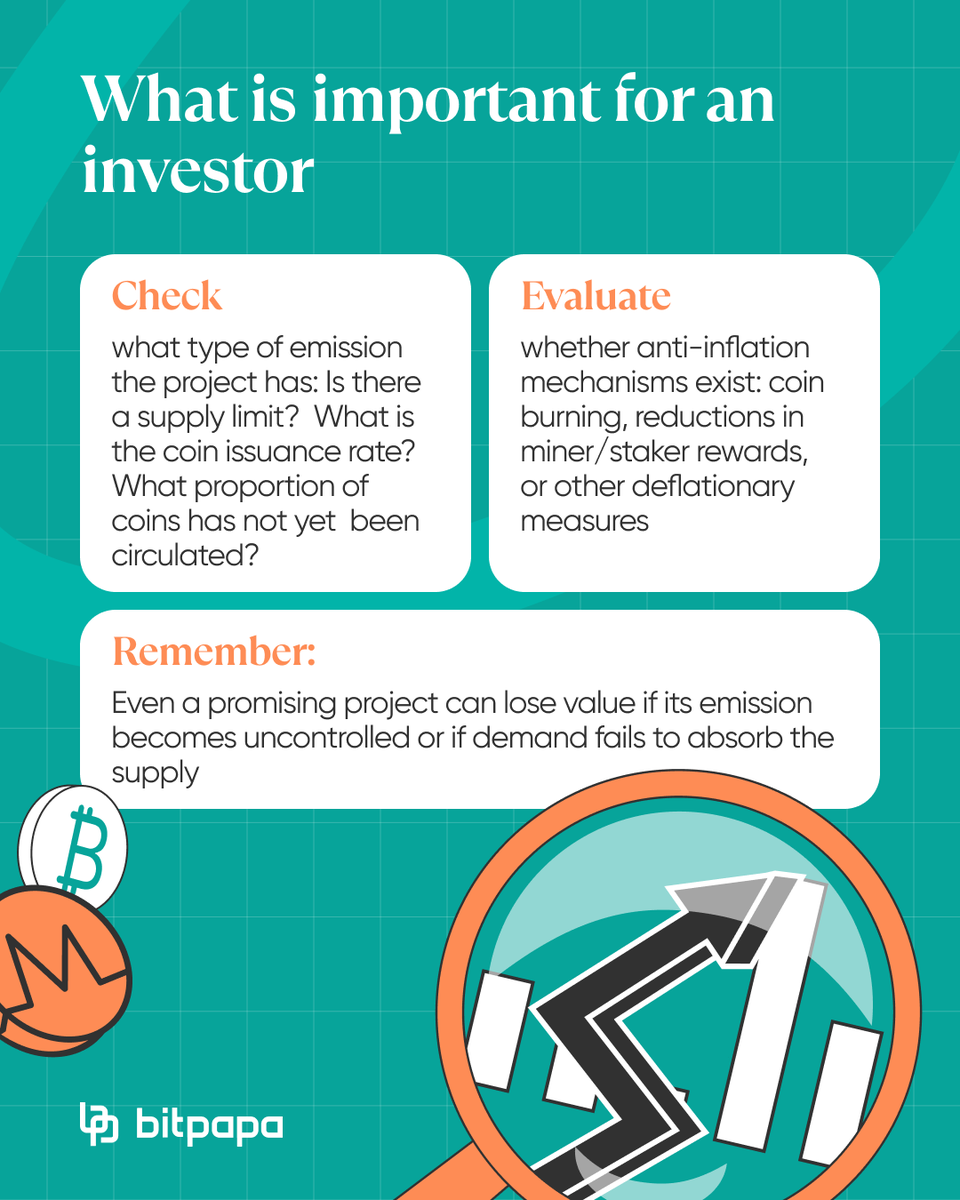 What is important for an investor

Check
what type of emission the project has: Is there a supply limit? What is the coin issuance rate? What proportion of coins has not yet been circulated?

Evaluate
whether anti-inflation mechanisms exist: coin burning, reductions in miner/staker rewards, or other deflationary measures

Remember:
Even a promising project can lose value if its emission becomes uncontrolled or if demand fails to absorb the supply

bitpapa